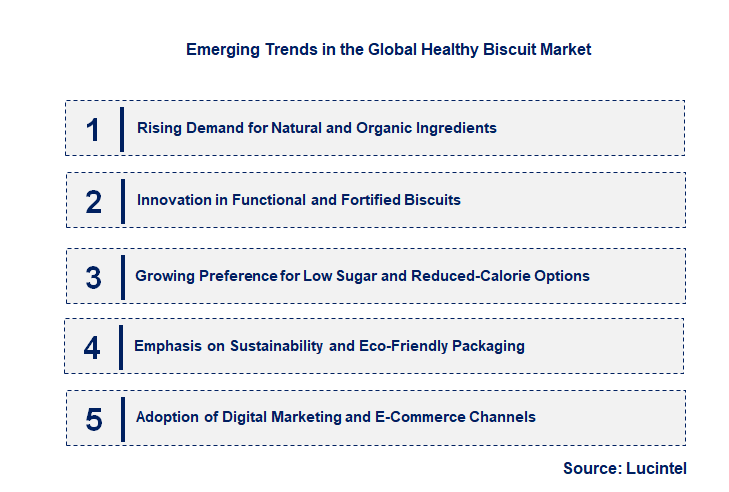 Emerging Trends in the Global Healthy Biscuit Market

1 Rising Demand for Natural and Organic Ingredients

2 Innovation in Functional and Fortified Biscuits

3 Growing Preference for Low Sugar and Reduced-Calorie Options

4 Emphasis on Sustainability and Eco-Friendly Packaging

5 Adoption of Digital Marketing and E-Commerce Channels

Source: Lucintel